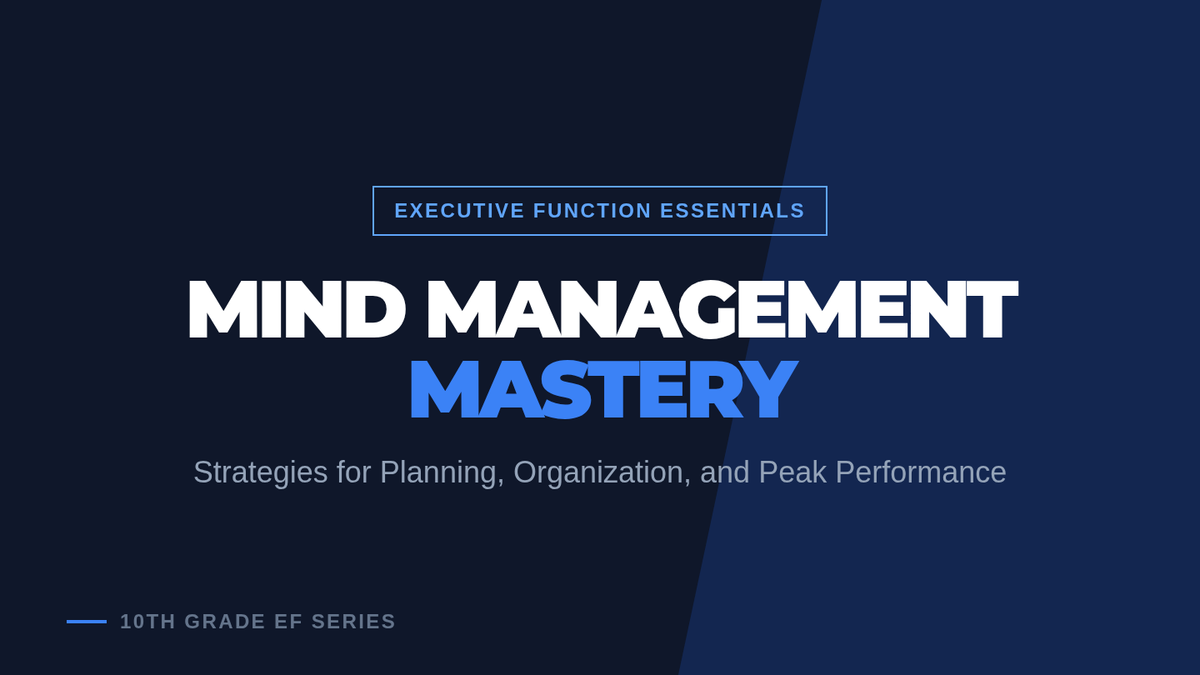 EXECUTIVE FUNCTION ESSENTIALS

MIND MANAGEMENT
MASTERY

Strategies for Planning, Organization, and Peak Performance

10TH GRADE EF SERIES